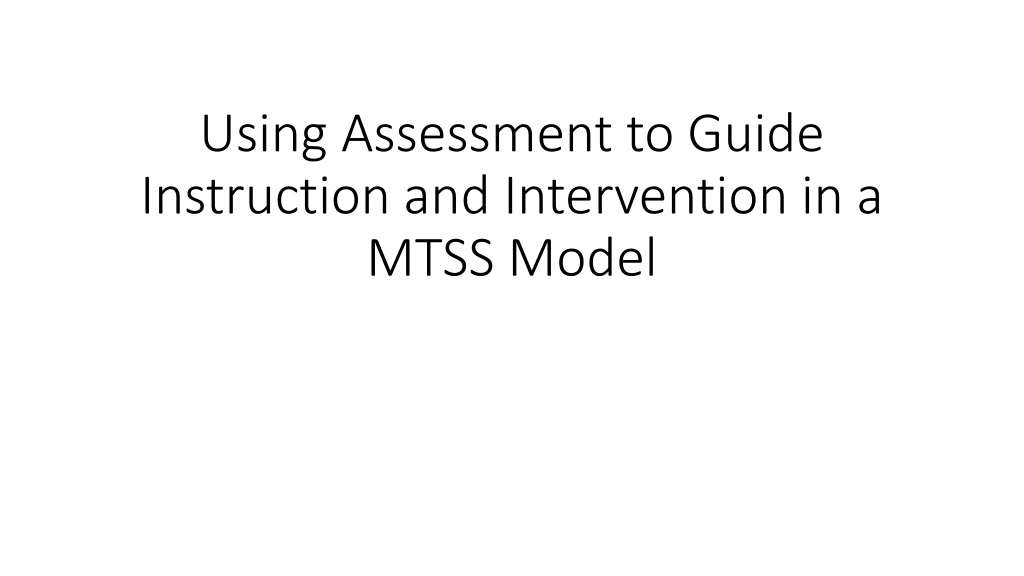 Using Assessment to Guide Instruction and Intervention in a MTSS Model